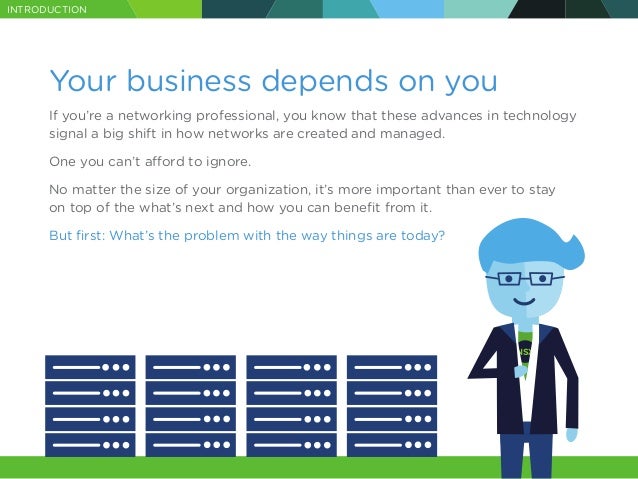 INTRODUCTION

Your business depends on you

If you're a networking professional, you know that these advances in technology signal a big shift in how networks are created and managed.

One you can't afford to ignore.

No matter the size of your organization, it's more important than ever to stay on top of the what's next and how you can benefit from it.

But first: What's the problem with the way things are today?

NSX